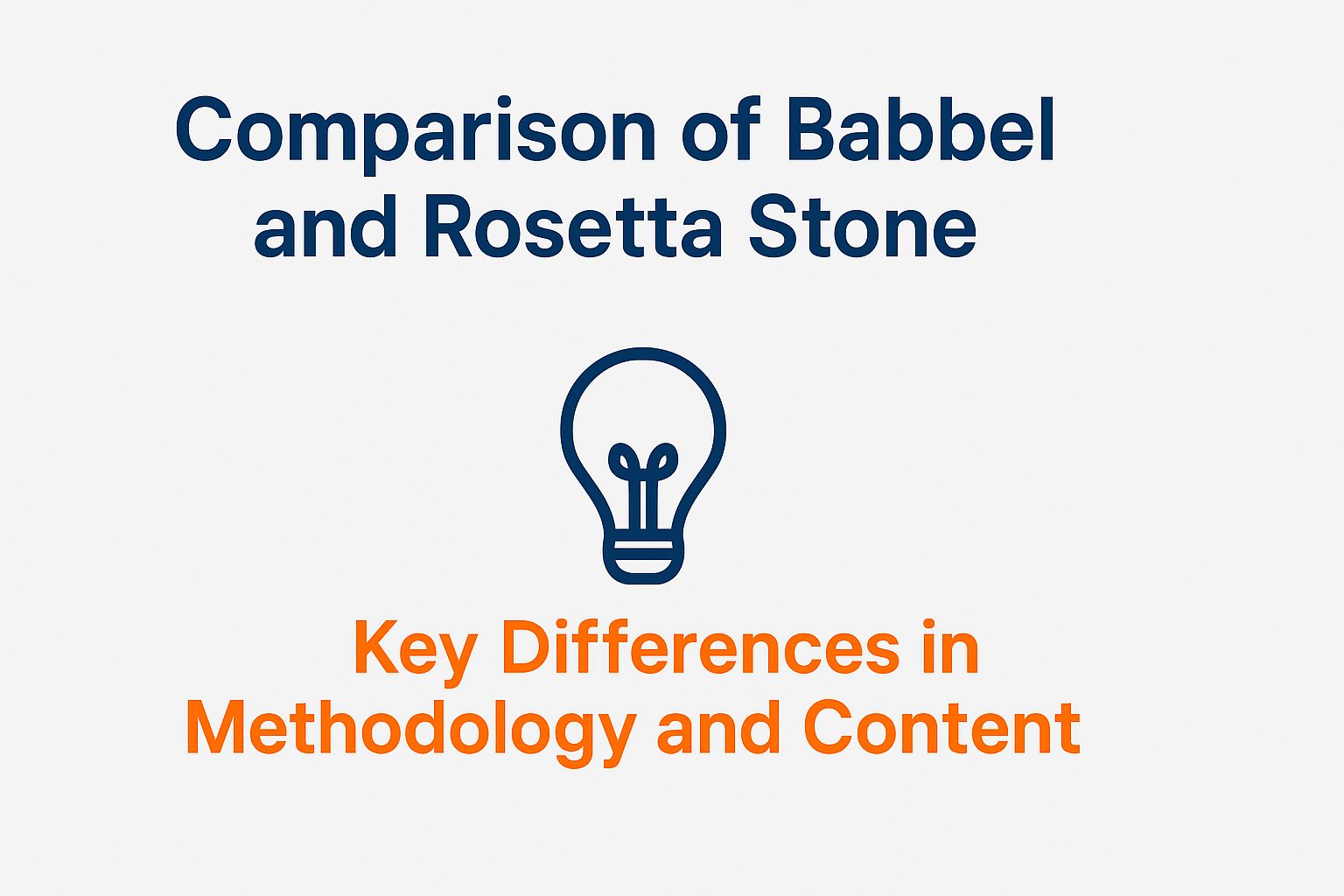 Comparison of Babbel and Rosetta Stone

Key Differences in Methodology and Content